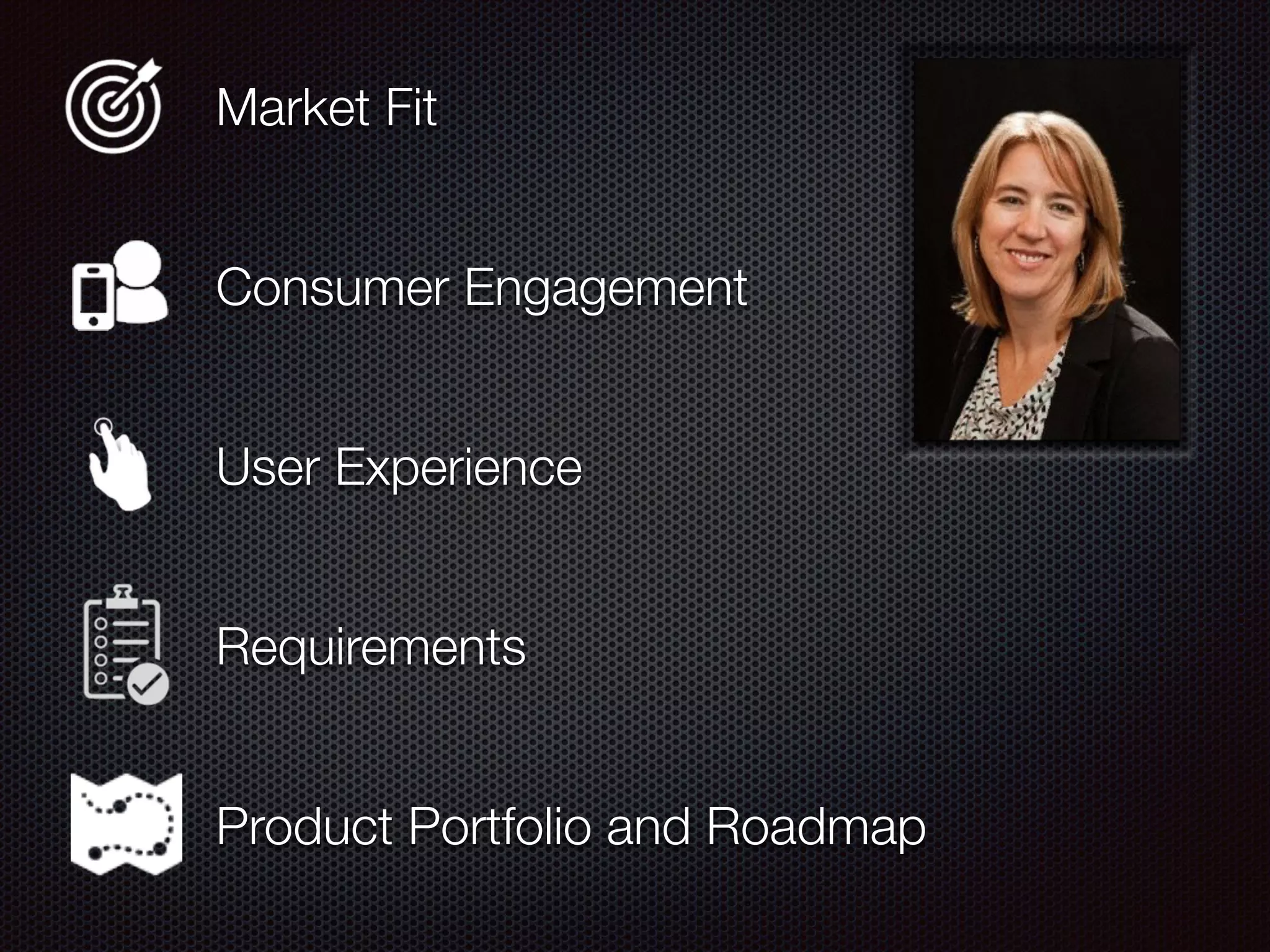 Market Fit

Consumer Engagement

User Experience

Requirements

Product Portfolio and Roadmap